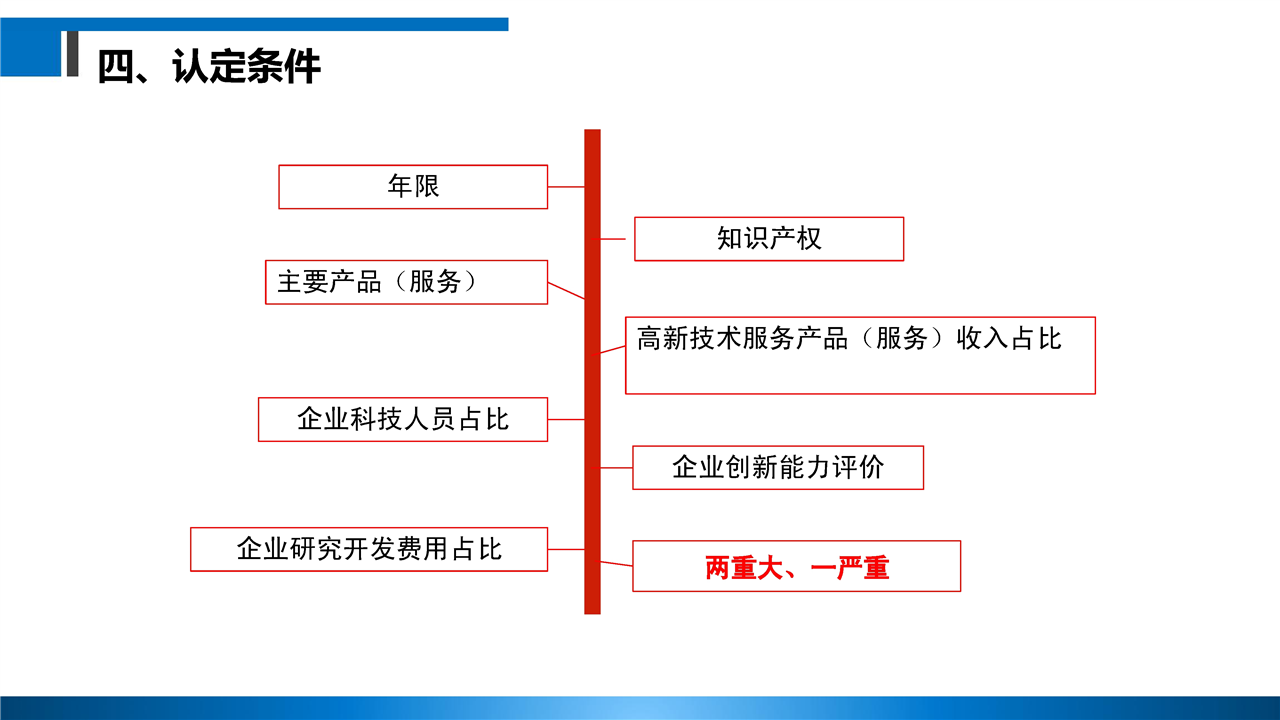 四、认定条件

年限

知识产权

主要产品（服务）

高新技术服务产品（服务）收入占比

企业科技人员占比

企业创新能力评价

企业研究开发费用占比

两重大、一严重